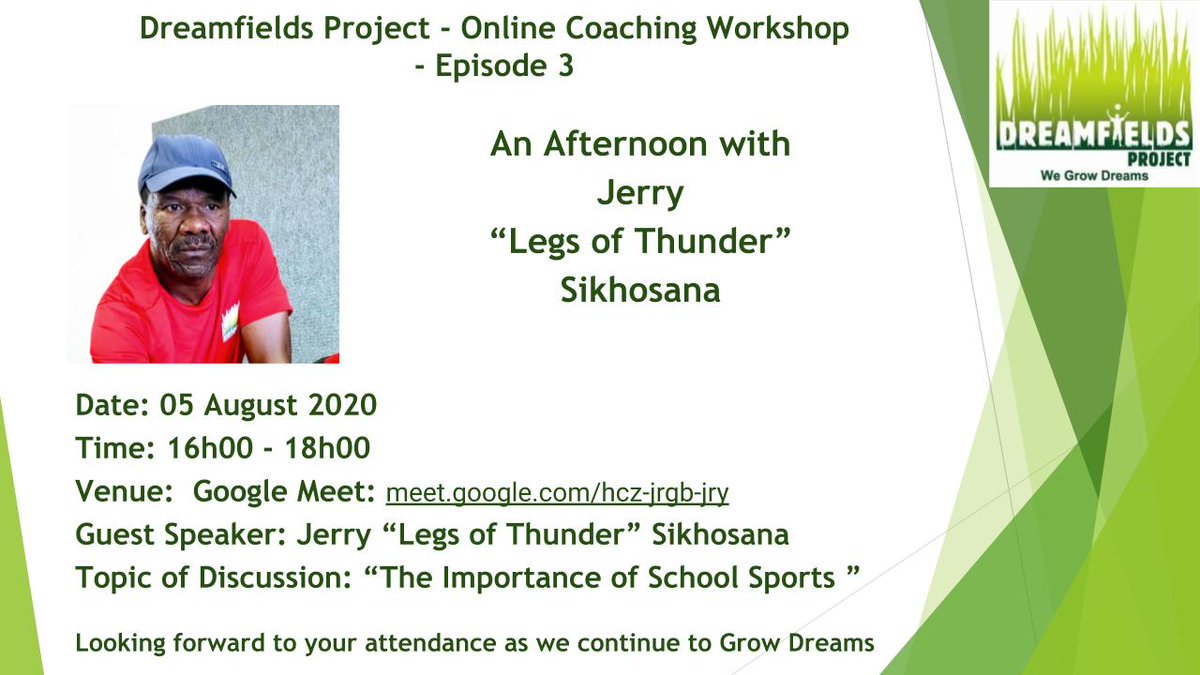 Dreamfields Project - Online Coaching Workshop - Episode 3

DREAMFIELDS PROJECT
We Grow Dreams

An Afternoon with Jerry "Legs of Thunder" Sikhosana

Date: 05 August 2020
Time: 16h00 - 18h00
Venue: Google Meet: meet.google.com/hcz-jrgb-jry
Guest Speaker: Jerry "Legs of Thunder" Sikhosana
Topic of Discussion: "The Importance of School Sports "

Looking forward to your attendance as we continue to Grow Dreams